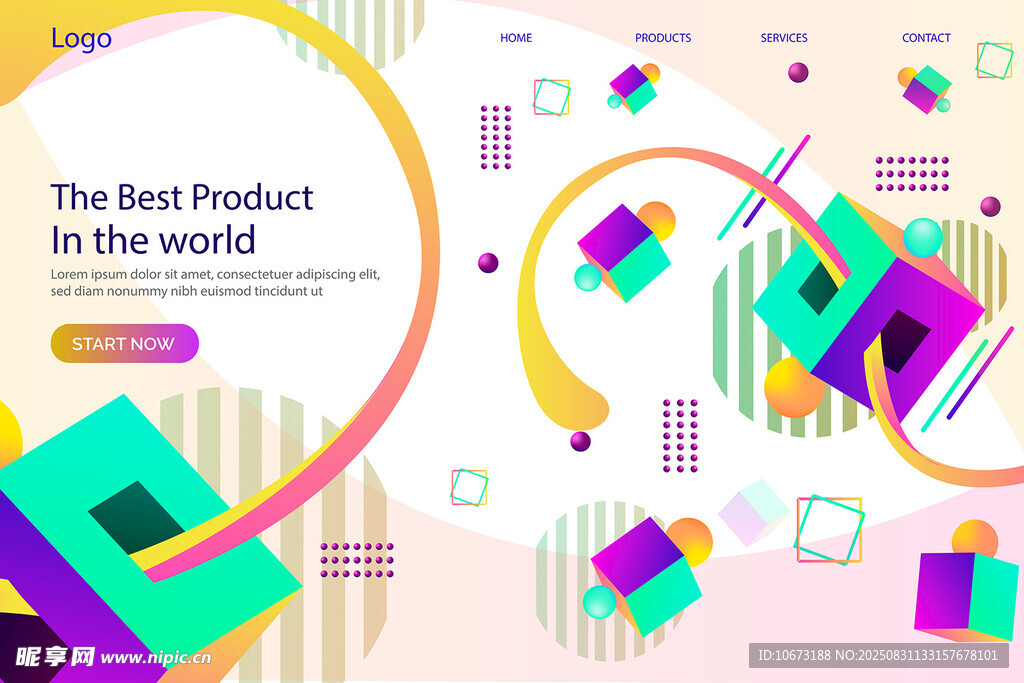 Logo

HOME PRODUCTS SERVICES CONTACT

The Best Product
In the world

Lorem ipsum dolor sit amet, consectetuer adipiscing elit, sed diam nonummy nibh euismod tincidunt ut

START NOW

昵享网 www.nipic.cn

ID:10673188 NO:20250831133157678101